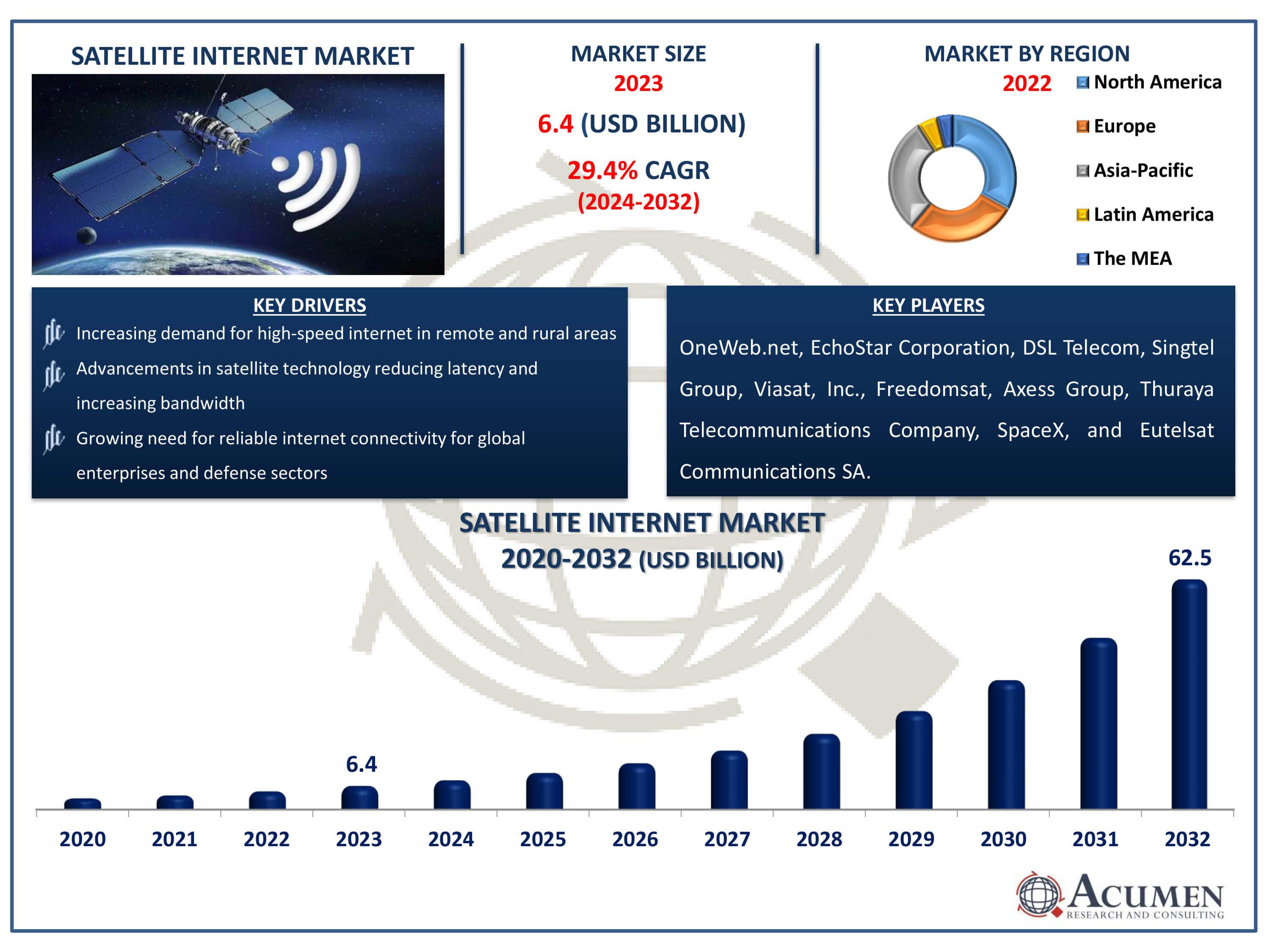 SATELLITE INTERNET MARKET

MARKET SIZE
2023
6.4 (USD BILLION)
29.4% CAGR
(2024-2032)

MARKET BY REGION
2022
North America
Europe
Asia-Pacific
Latin America
The MEA

KEY DRIVERS
Increasing demand for high-speed internet in remote and rural areas
Advancements in satellite technology reducing latency and increasing bandwidth
Growing need for reliable internet connectivity for global enterprises and defense sectors

KEY PLAYERS
OneWeb.net, EchoStar Corporation, DSL Telecom, Singtel Group, Viasat, Inc., Freedomsat, Axess Group, Thuraya Telecommunications Company, SpaceX, and Eutelsat Communications SA.

SATELLITE INTERNET MARKET
2020-2032 (USD BILLION)

6.4
62.5

2020 2021 2022 2023 2024 2025 2026 2027 2028 2029 2030 2031 2032

ACUMEN
RESEARCH AND CONSULTING